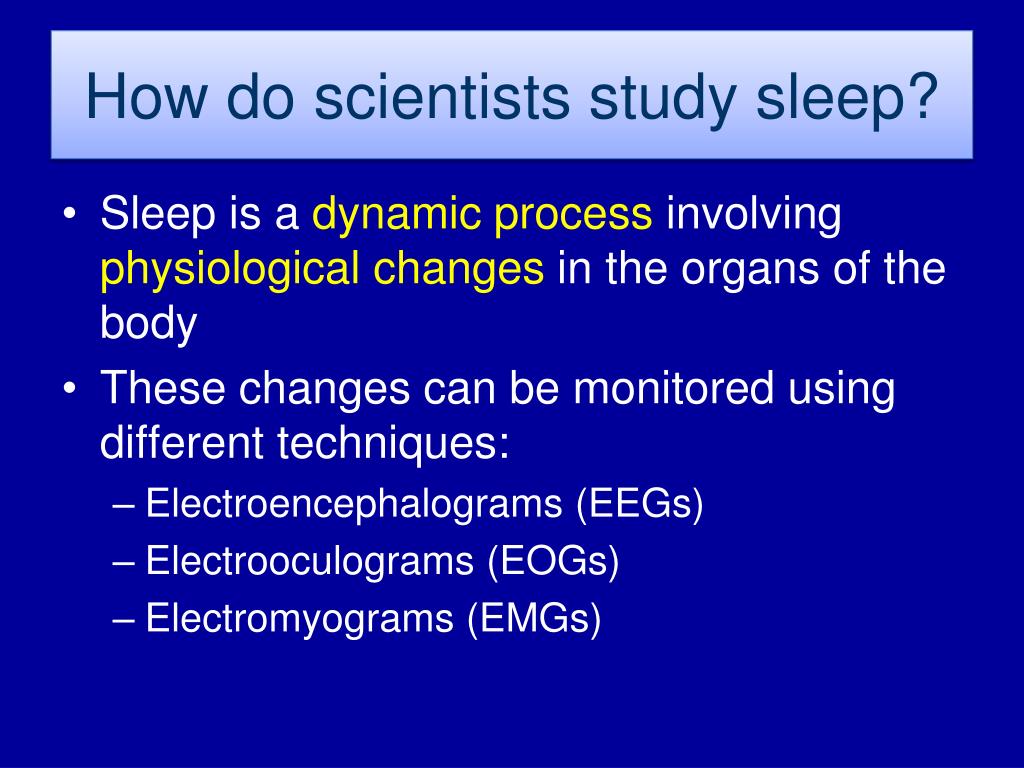 How do scientists study sleep?

• Sleep is a dynamic process involving physiological changes in the organs of the body
• These changes can be monitored using different techniques:
– Electroencephalograms (EEGs)
– Electrooculograms (EOGs)
– Electromyograms (EMGs)